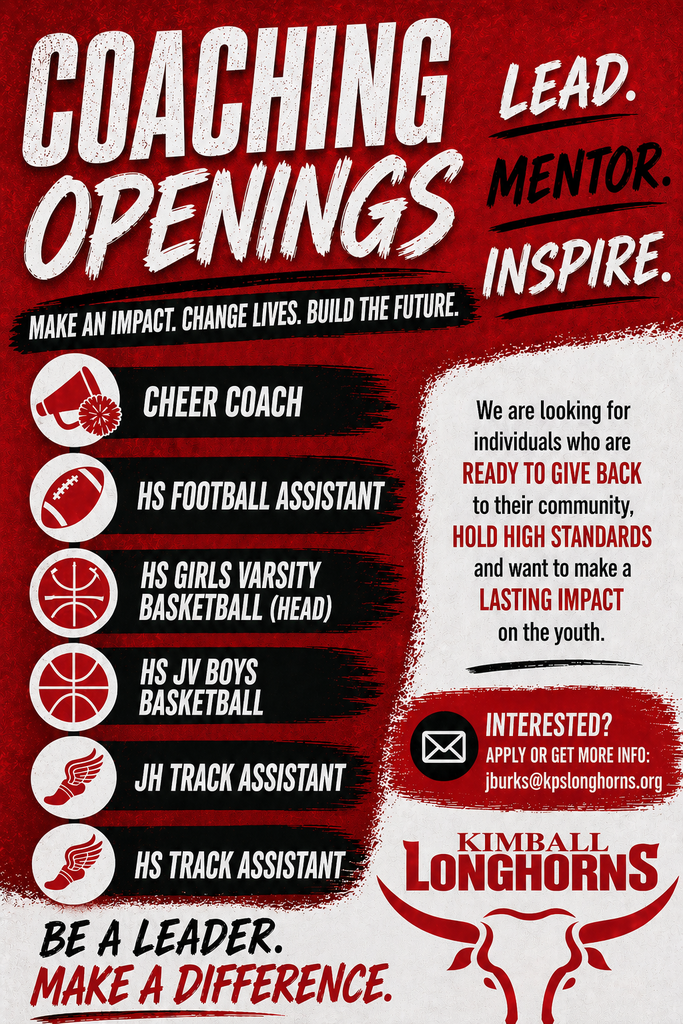 COACHING OPENINGS

LEAD.
MENTOR.
INSPIRE.

MAKE AN IMPACT. CHANGE LIVES. BUILD THE FUTURE.

CHEER COACH

HS FOOTBALL ASSISTANT

HS GIRLS VARSITY BASKETBALL (HEAD)

HS JV BOYS BASKETBALL

JH TRACK ASSISTANT

HS TRACK ASSISTANT

We are looking for individuals who are READY TO GIVE BACK to their community, HOLD HIGH STANDARDS and want to make a LASTING IMPACT on the youth.

INTERESTED?
APPLY OR GET MORE INFO:
jburks@kpslonghorns.org

KIMBALL
LONGHORNS

BE A LEADER.
MAKE A DIFFERENCE.